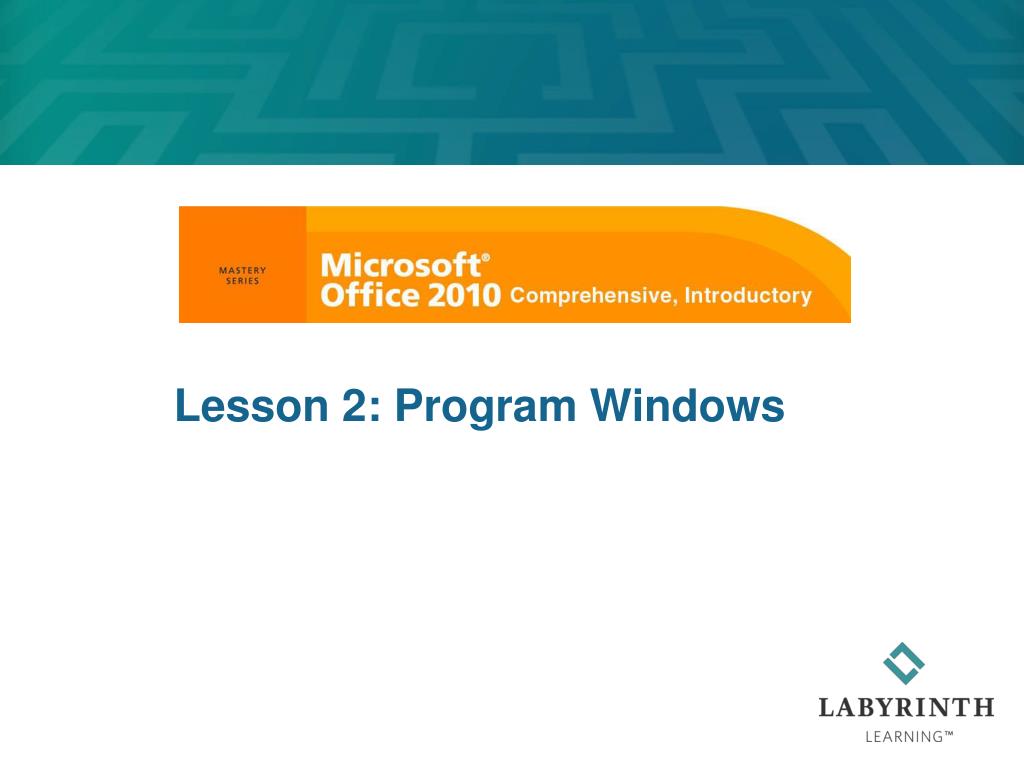 MASTERY SERIES

Microsoft® Office 2010 Comprehensive, Introductory

Lesson 2: Program Windows

LABYRINTH
LEARNING™